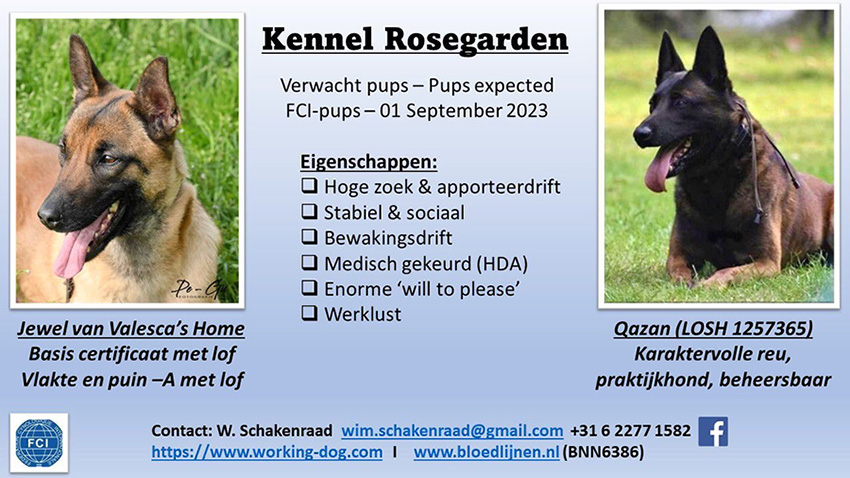 Kennel Rosegarden

Verwacht pups – Pups expected
FCI-pups – 01 September 2023

Eigenschappen:
❑ Hoge zoek & apporteerdrift
❑ Stabiel & sociaal
❑ Bewakingsdrift
❑ Medisch gekeurd (HDA)
❑ Enorme 'will to please'
❑ Werklust

Pe-G

Jewel van Valesca's Home
Basis certificaat met lof
Vlakte en puin –A met lof

Qazan (LOSH 1257365)
Karaktervolle reu,
praktijkhond, beheersbaar

FCI

Contact: W. Schakenraad wim.schakenraad@gmail.com +31 6 2277 1582
https://www.working-dog.com I www.bloedlijnen.nl (BNN6386)